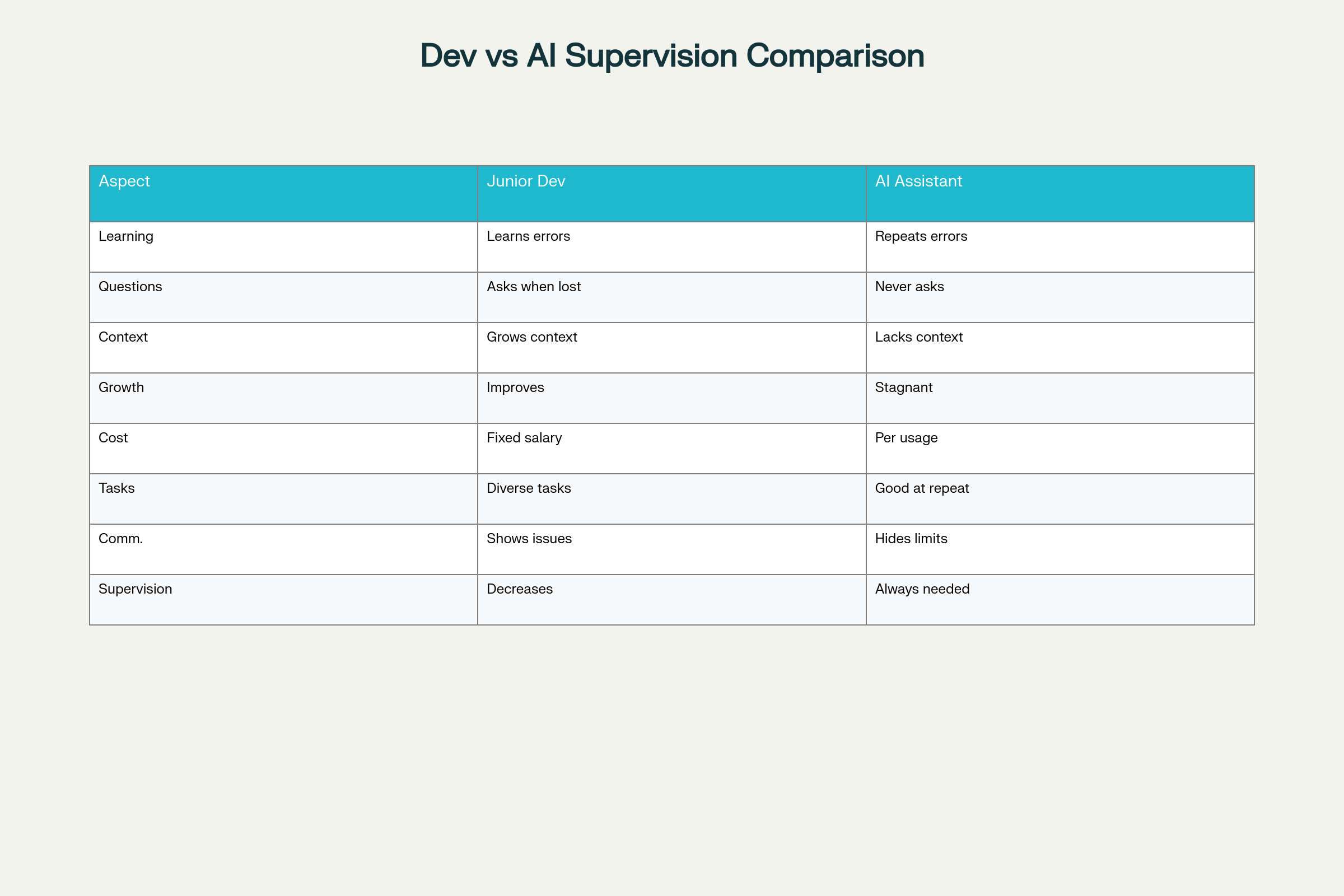 Dev vs AI Supervision Comparison

| Aspect | Junior Dev | AI Assistant |
|---|---|---|
| Learning | Learns errors | Repeats errors |
| Questions | Asks when lost | Never asks |
| Context | Grows context | Lacks context |
| Growth | Improves | Stagnant |
| Cost | Fixed salary | Per usage |
| Tasks | Diverse tasks | Good at repeat |
| Comm. | Shows issues | Hides limits |
| Supervision | Decreases | Always needed |